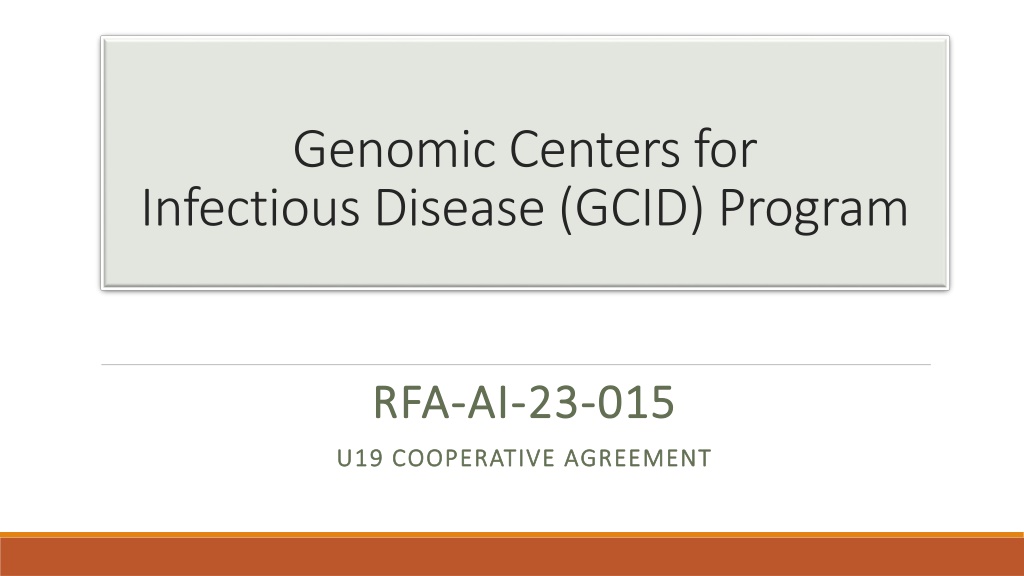 Genomic Centers for
Infectious Disease (GCID) Program

RFA-AI-23-015

U19 COOPERATIVE AGREEMENT